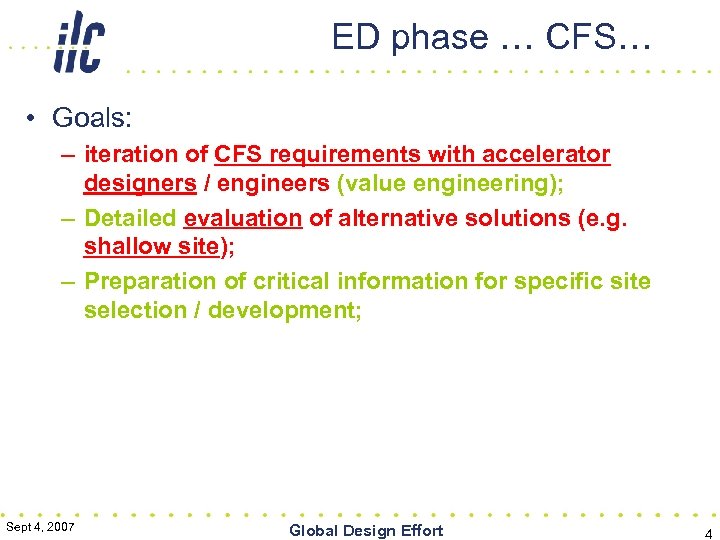 ilc

ED phase … CFS…

• Goals:
– iteration of CFS requirements with accelerator designers / engineers (value engineering);
– Detailed evaluation of alternative solutions (e.g. shallow site);
– Preparation of critical information for specific site selection / development;

Sept 4, 2007
Global Design Effort
4